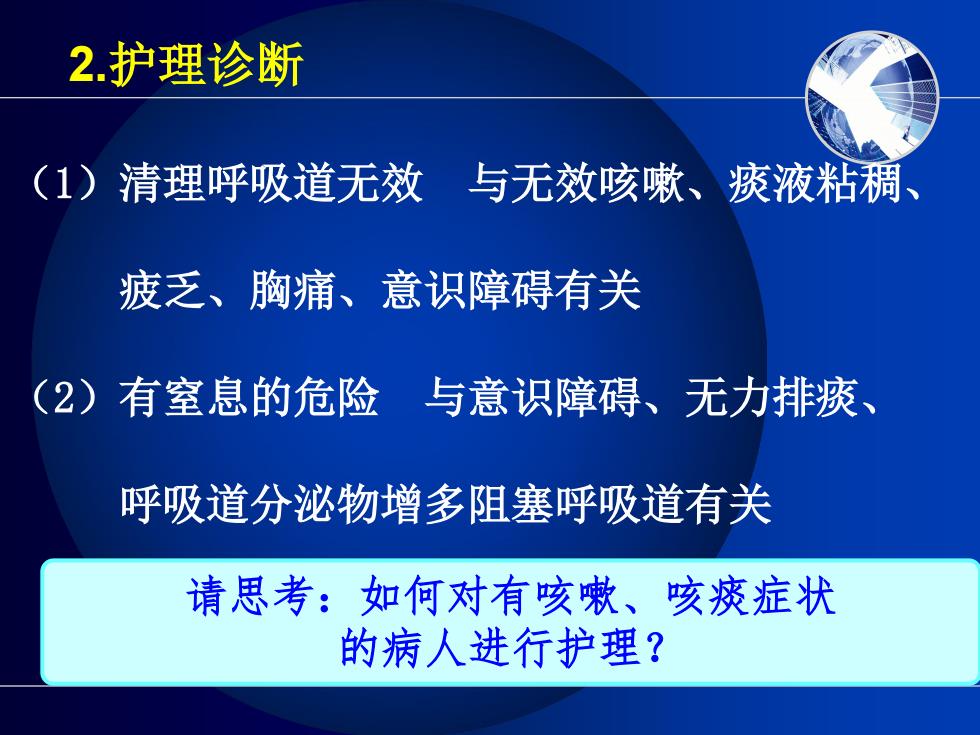 2.护理诊断

（1）清理呼吸道无效　与无效咳嗽、痰液粘稠、疲乏、胸痛、意识障碍有关

（2）有窒息的危险　与意识障碍、无力排痰、呼吸道分泌物增多阻塞呼吸道有关

请思考：如何对有咳嗽、咳痰症状的病人进行护理？